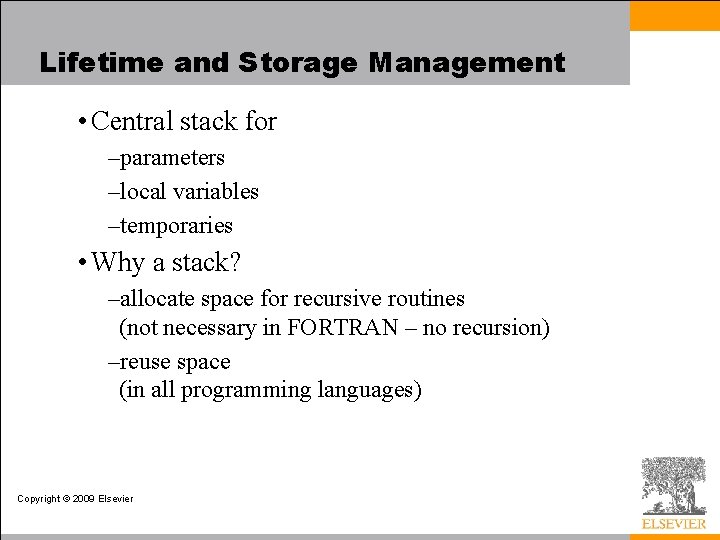 Lifetime and Storage Management

• Central stack for

–parameters

–local variables

–temporaries

• Why a stack?

–allocate space for recursive routines (not necessary in FORTRAN – no recursion)

–reuse space (in all programming languages)

Copyright © 2009 Elsevier

ELSEVIER